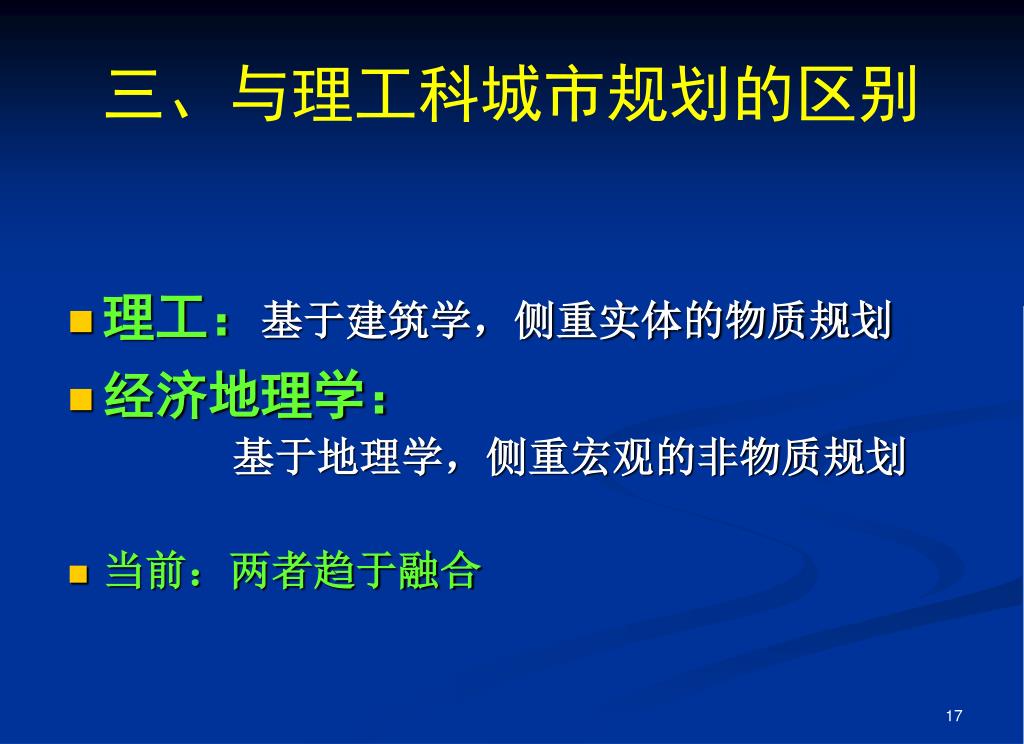 三、与理工科城市规划的区别

理工：基于建筑学，侧重实体的物质规划

经济地理学：
基于地理学，侧重宏观的非物质规划

当前：两者趋于融合

17